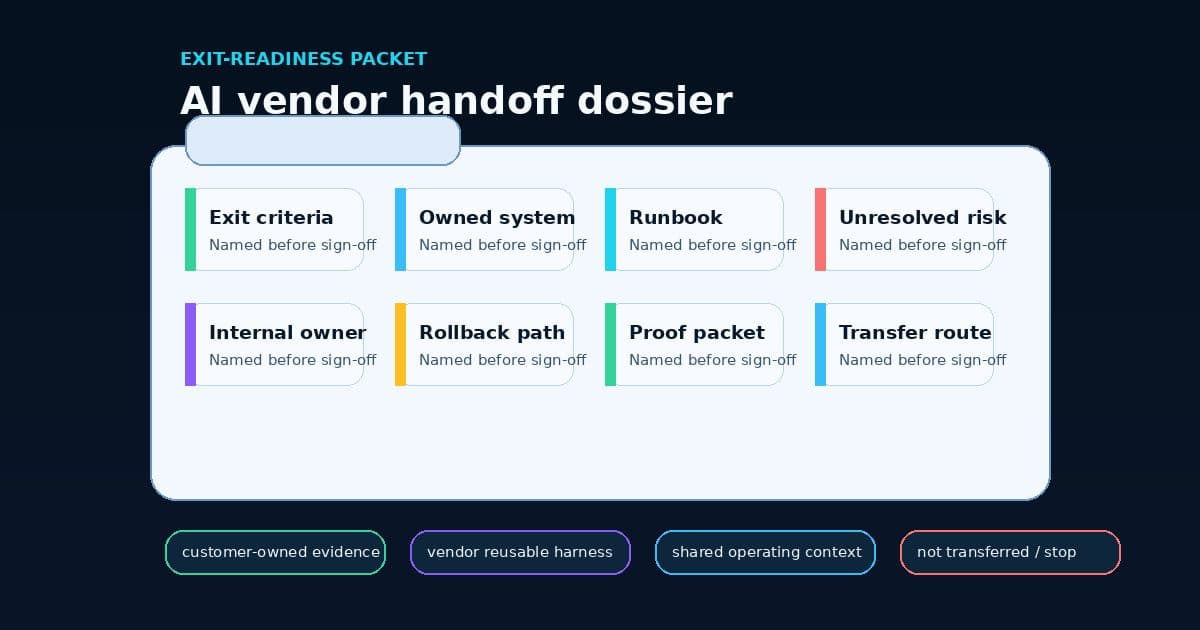 EXIT-READINESS PACKET

AI vendor handoff dossier

Exit criteria
Named before sign-off

Owned system
Named before sign-off

Runbook
Named before sign-off

Unresolved risk
Named before sign-off

Internal owner
Named before sign-off

Rollback path
Named before sign-off

Proof packet
Named before sign-off

Transfer route
Named before sign-off

customer-owned evidence

vendor reusable harness

shared operating context

not transferred / stop